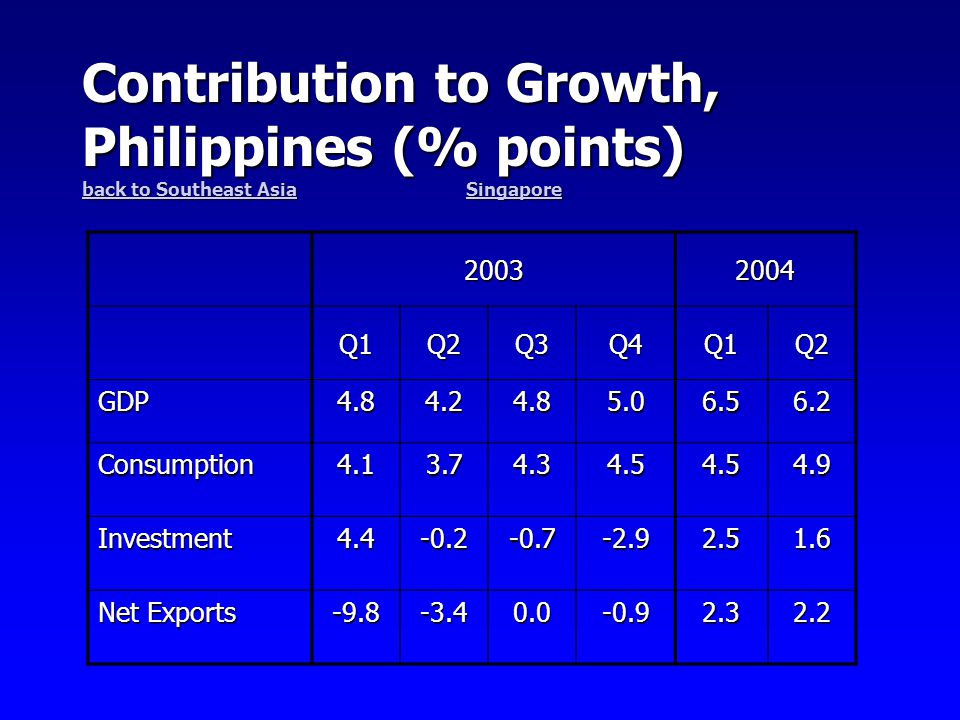 Contribution to Growth, Philippines (% points)

back to Southeast Asia Singapore

| | 2003 | | | | 2004 | |
|---|---|---|---|---|---|---|
| | Q1 | Q2 | Q3 | Q4 | Q1 | Q2 |
| GDP | 4.8 | 4.2 | 4.8 | 5.0 | 6.5 | 6.2 |
| Consumption | 4.1 | 3.7 | 4.3 | 4.5 | 4.5 | 4.9 |
| Investment | 4.4 | -0.2 | -0.7 | -2.9 | 2.5 | 1.6 |
| Net Exports | -9.8 | -3.4 | 0.0 | -0.9 | 2.3 | 2.2 |